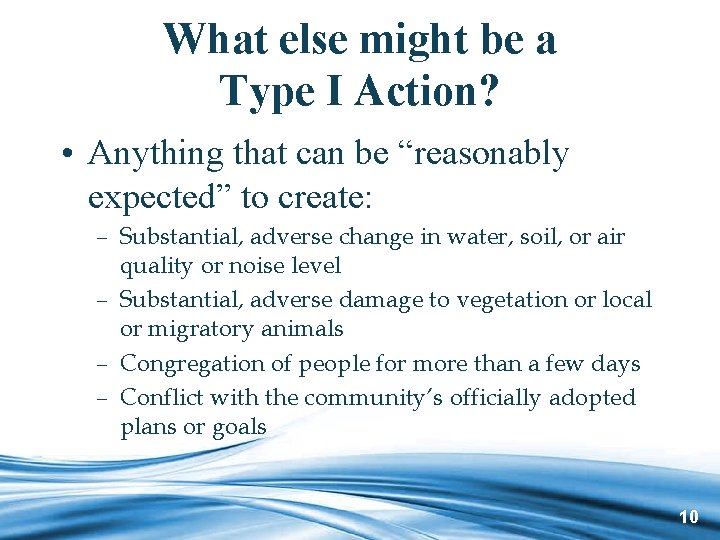 What else might be a Type I Action?

• Anything that can be “reasonably expected” to create:

– Substantial, adverse change in water, soil, or air quality or noise level

– Substantial, adverse damage to vegetation or local or migratory animals

– Congregation of people for more than a few days

– Conflict with the community’s officially adopted plans or goals

10